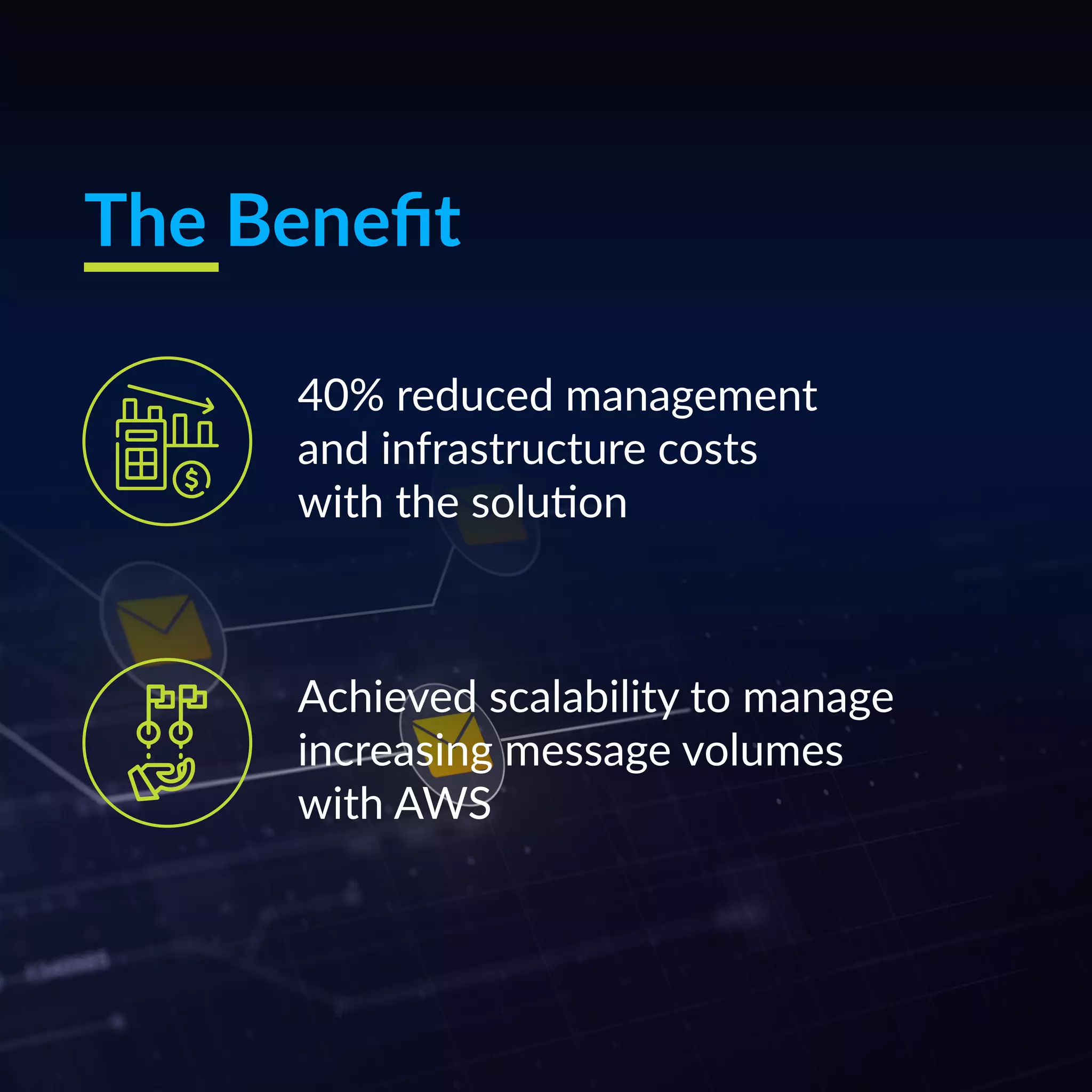 The Benefit

40% reduced management and infrastructure costs with the solution

Achieved scalability to manage increasing message volumes with AWS